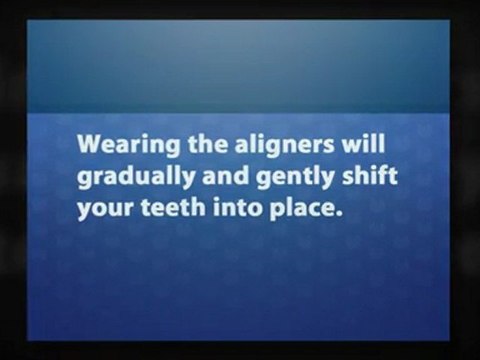 Wearing the aligners will gradually and gently shift your teeth into place.